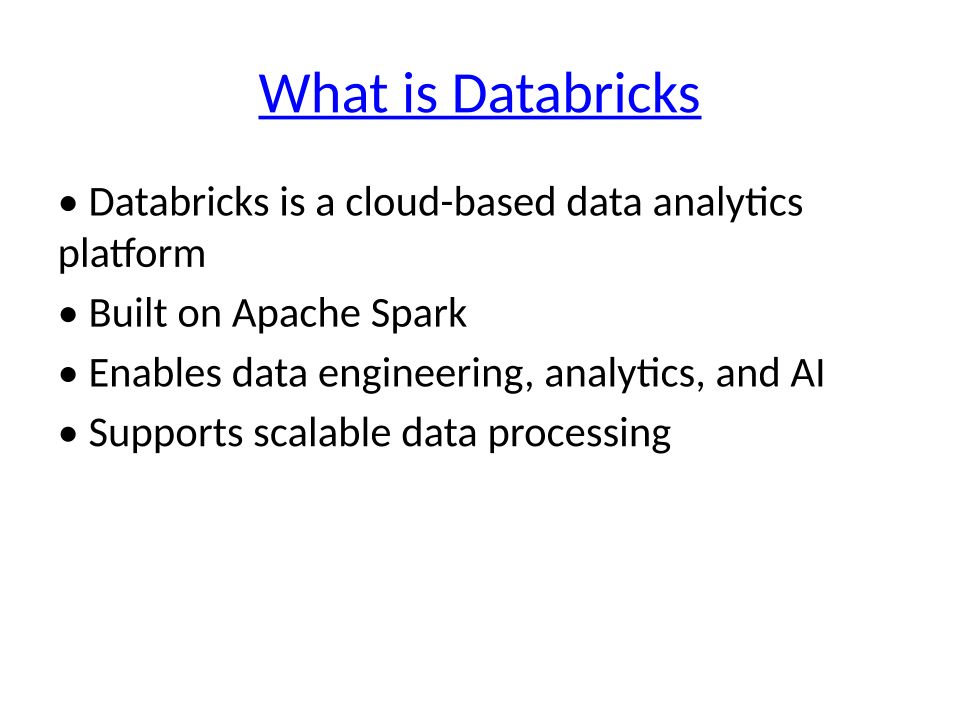 What is Databricks

• Databricks is a cloud-based data analytics platform

• Built on Apache Spark

• Enables data engineering, analytics, and AI

• Supports scalable data processing